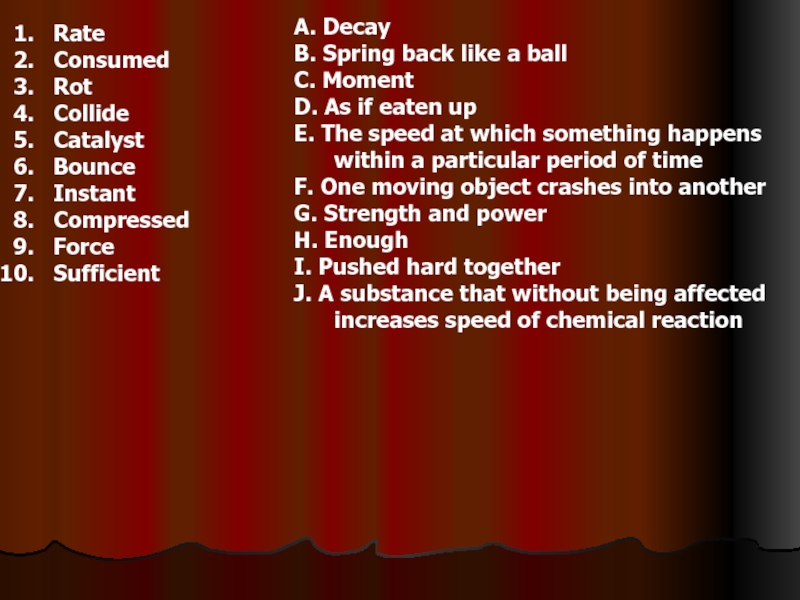 1. Rate
2. Consumed
3. Rot
4. Collide
5. Catalyst
6. Bounce
7. Instant
8. Compressed
9. Force
10. Sufficient

A. Decay
B. Spring back like a ball
C. Moment
D. As if eaten up
E. The speed at which something happens within a particular period of time
F. One moving object crashes into another
G. Strength and power
H. Enough
I. Pushed hard together
J. A substance that without being affected increases speed of chemical reaction